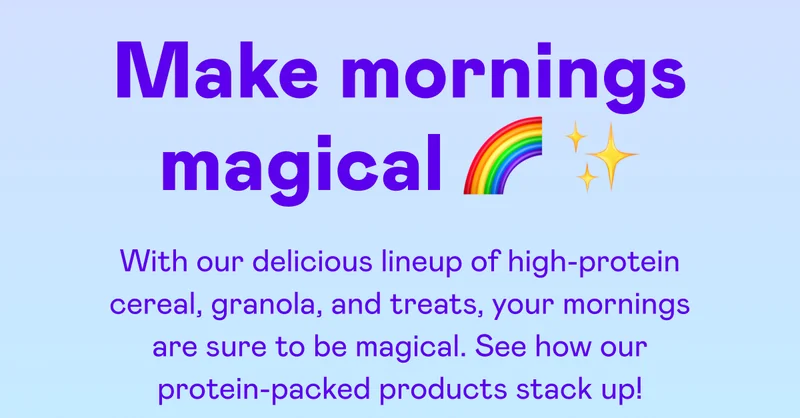 Make mornings magical 🌈 ✨

With our delicious lineup of high-protein cereal, granola, and treats, your mornings are sure to be magical. See how our protein-packed products stack up!